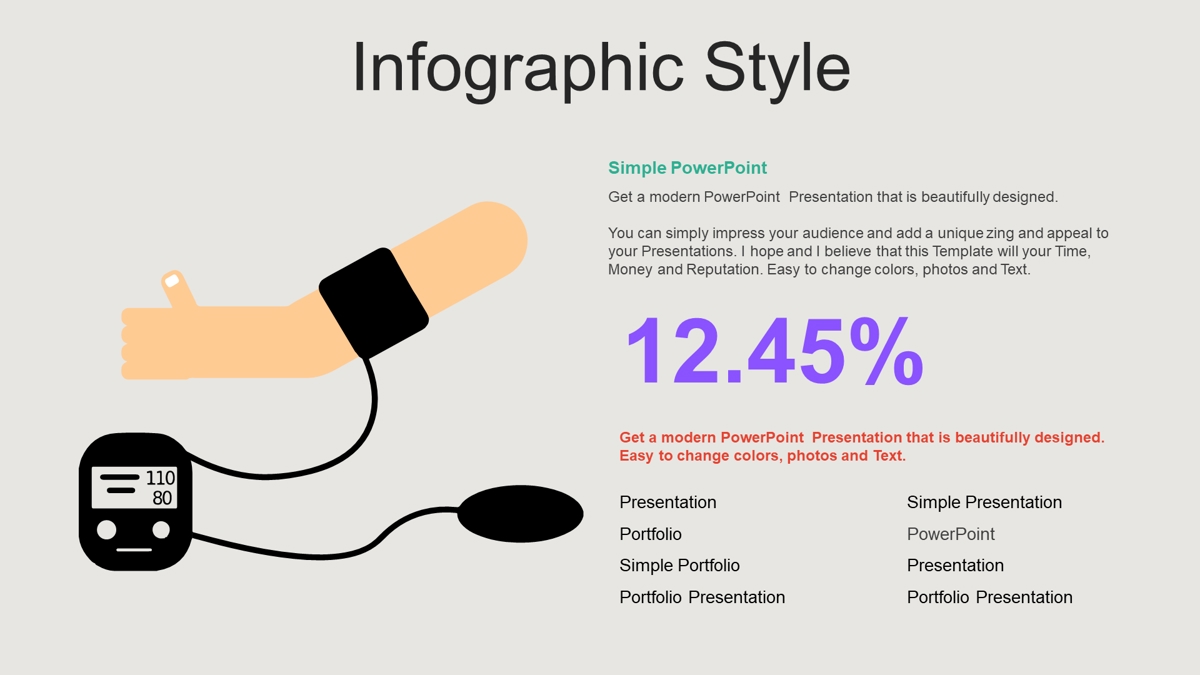 Infographic Style

110
80

Simple PowerPoint

Get a modern PowerPoint Presentation that is beautifully designed.

You can simply impress your audience and add a unique zing and appeal to your Presentations. I hope and I believe that this Template will your Time, Money and Reputation. Easy to change colors, photos and Text.

12.45%

Get a modern PowerPoint Presentation that is beautifully designed. Easy to change colors, photos and Text.

Presentation
Portfolio
Simple Portfolio
Portfolio Presentation

Simple Presentation
PowerPoint
Presentation
Portfolio Presentation